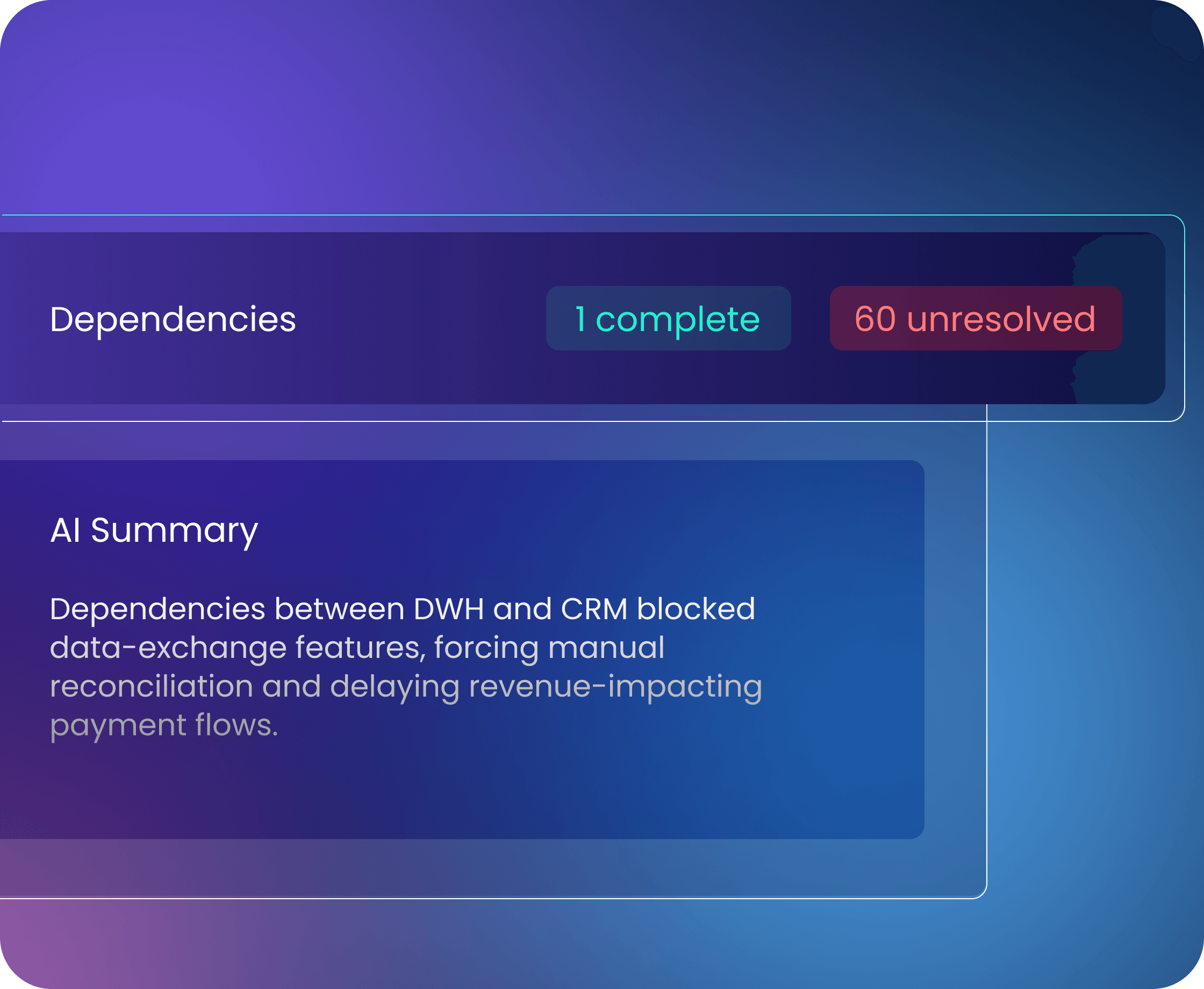 Dependencies

1 complete

60 unresolved

AI Summary

Dependencies between DWH and CRM blocked data-exchange features, forcing manual reconciliation and delaying revenue-impacting payment flows.